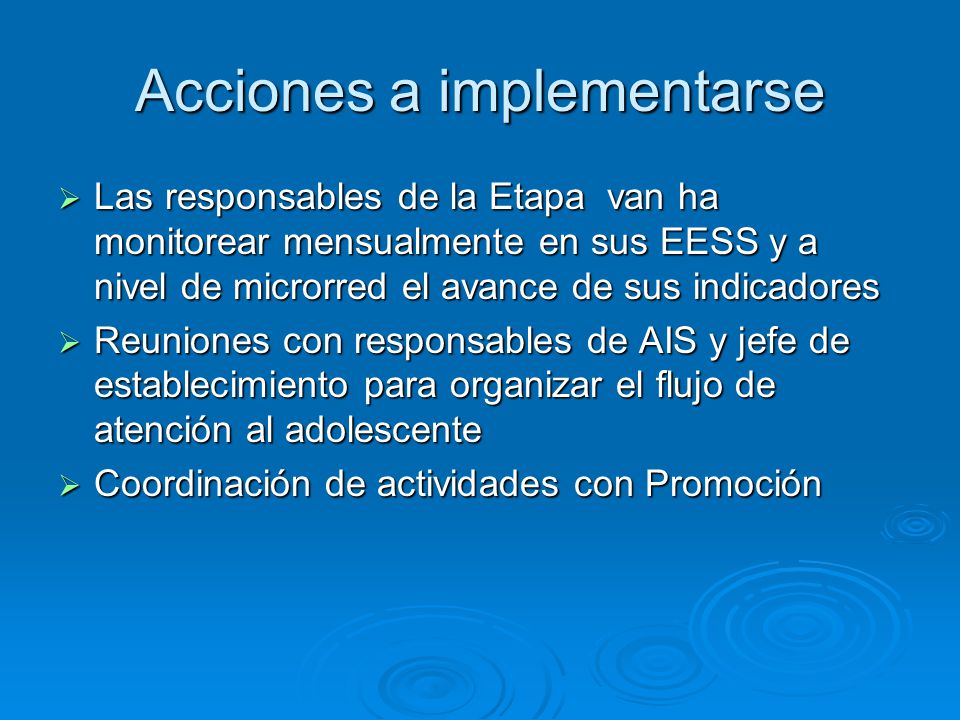 Acciones a implementarse

➢ Las responsables de la Etapa van ha monitorear mensualmente en sus EESS y a nivel de microrred el avance de sus indicadores

➢ Reuniones con responsables de AIS y jefe de establecimiento para organizar el flujo de atención al adolescente

➢ Coordinación de actividades con Promoción